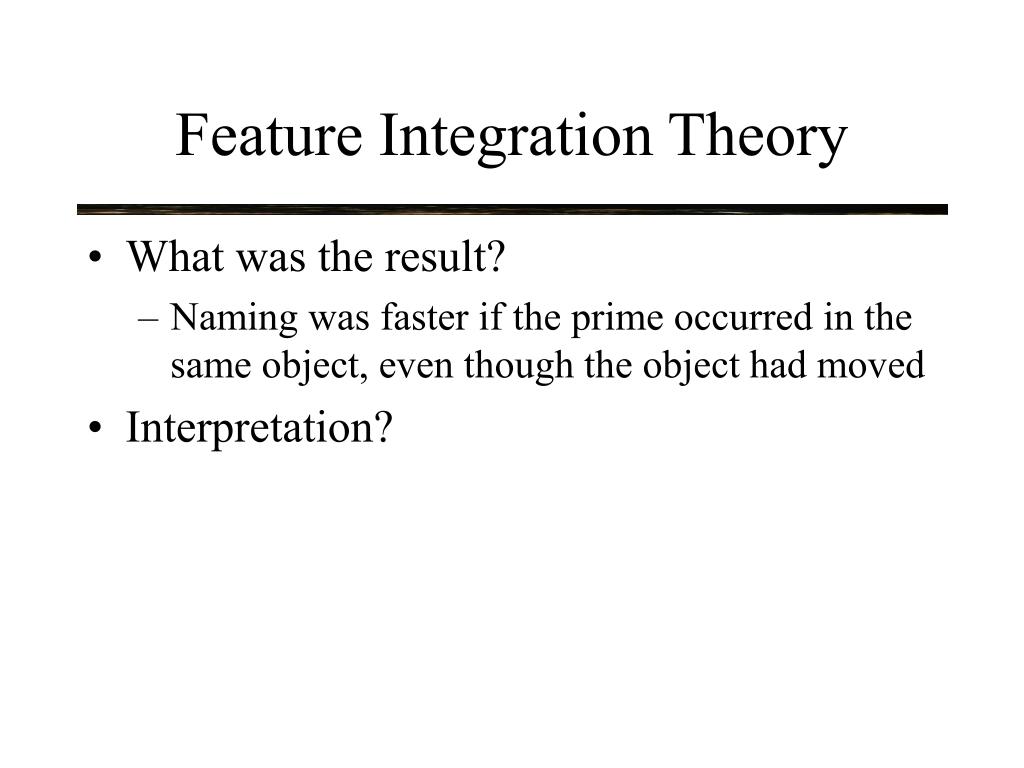 Feature Integration Theory

• What was the result?
– Naming was faster if the prime occurred in the same object, even though the object had moved
• Interpretation?